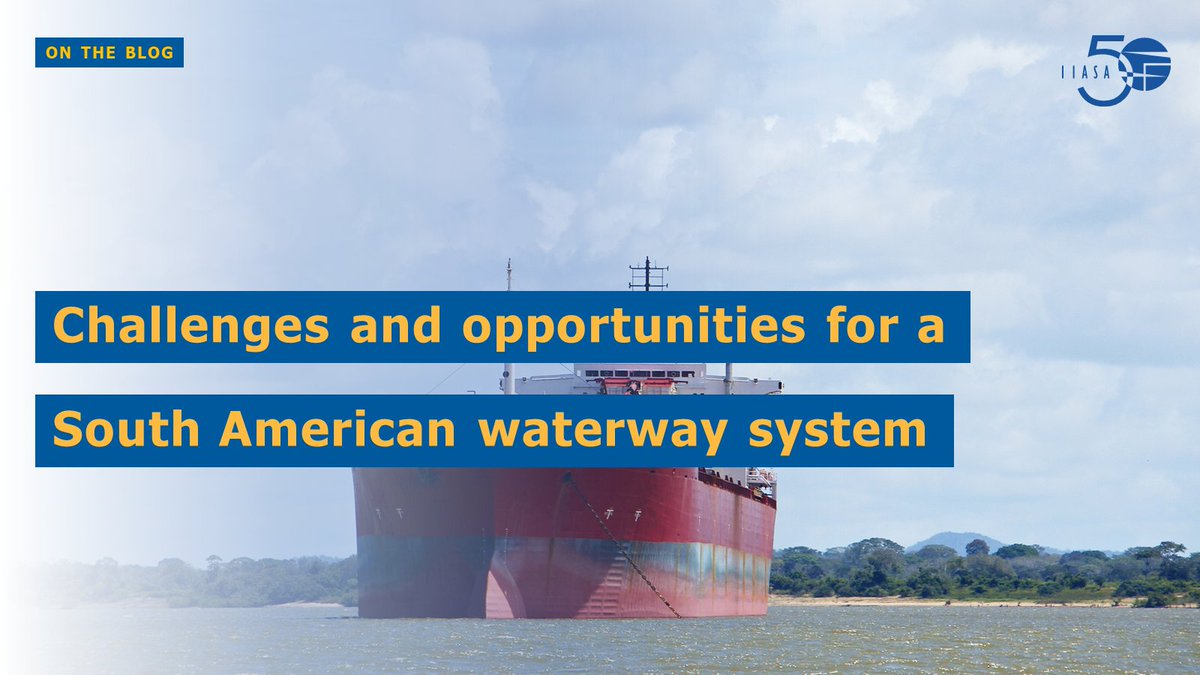 ON THE BLOG

IIASA 50

Challenges and opportunities for a South American waterway system